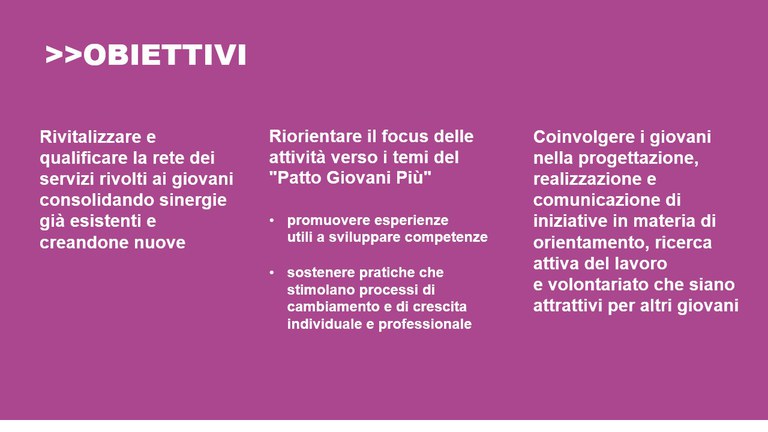 >>OBIETTIVI

Rivitalizzare e qualificare la rete dei servizi rivolti ai giovani consolidando sinergie già esistenti e creandone nuove

Riorientare il focus delle attività verso i temi del "Patto Giovani Più"

• promuovere esperienze utili a sviluppare competenze

• sostenere pratiche che stimolano processi di cambiamento e di crescita individuale e professionale

Coinvolgere i giovani nella progettazione, realizzazione e comunicazione di iniziative in materia di orientamento, ricerca attiva del lavoro e volontariato che siano attrattivi per altri giovani